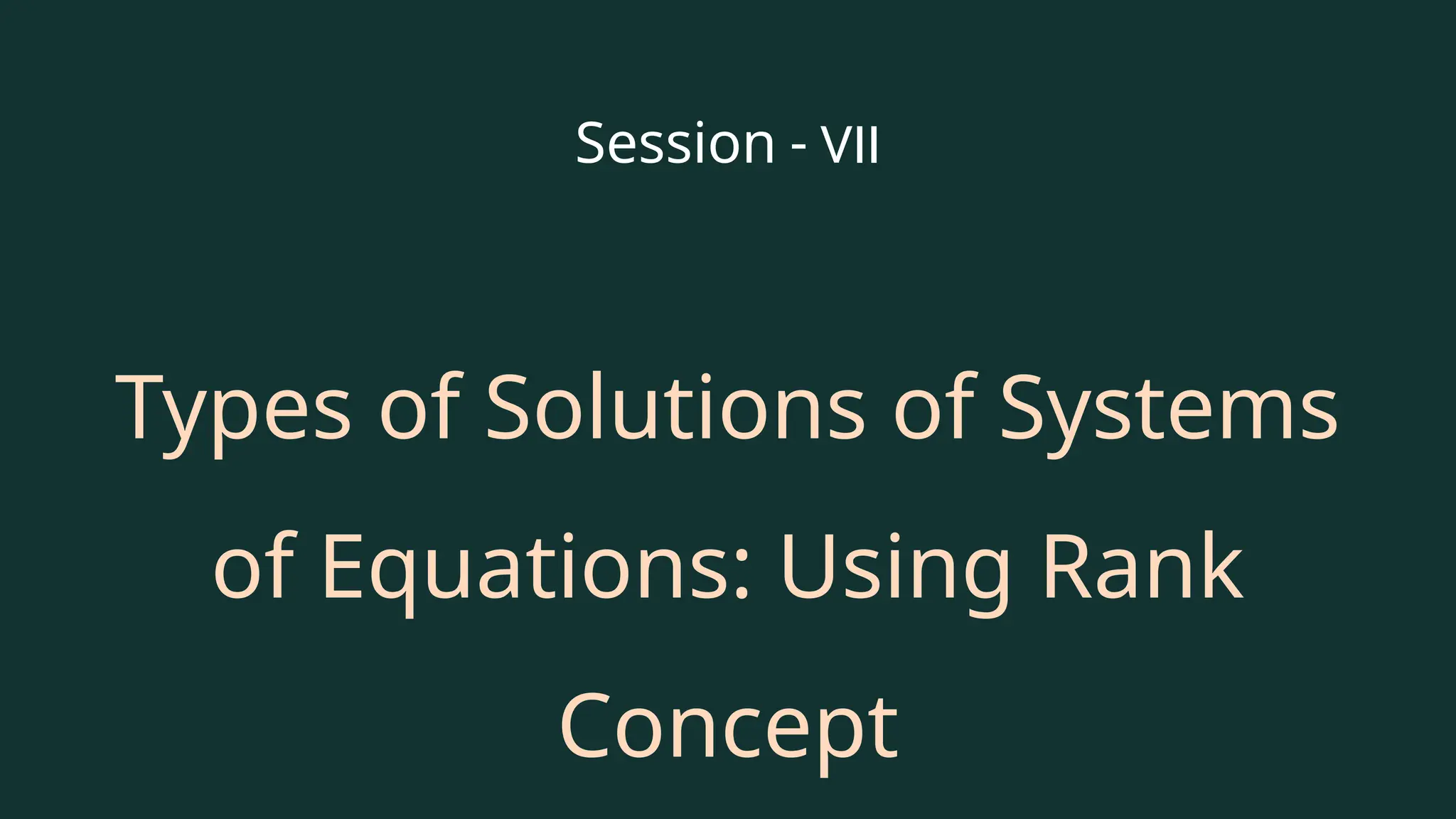 Session - VII

Types of Solutions of Systems of Equations: Using Rank Concept